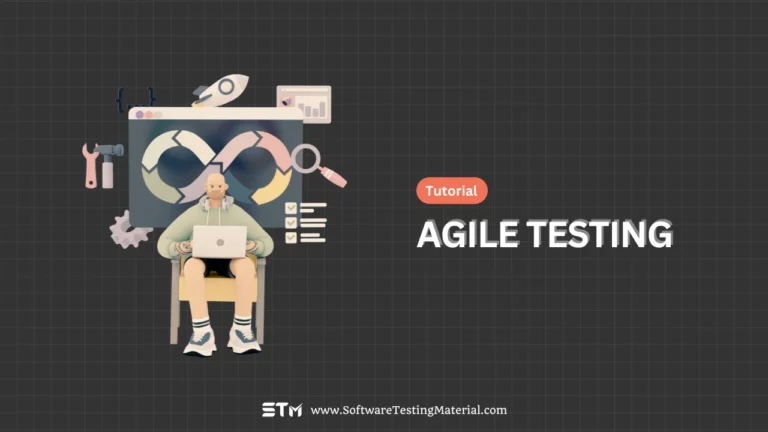 Tutorial

AGILE TESTING

STM www.SoftwareTestingMaterial.com